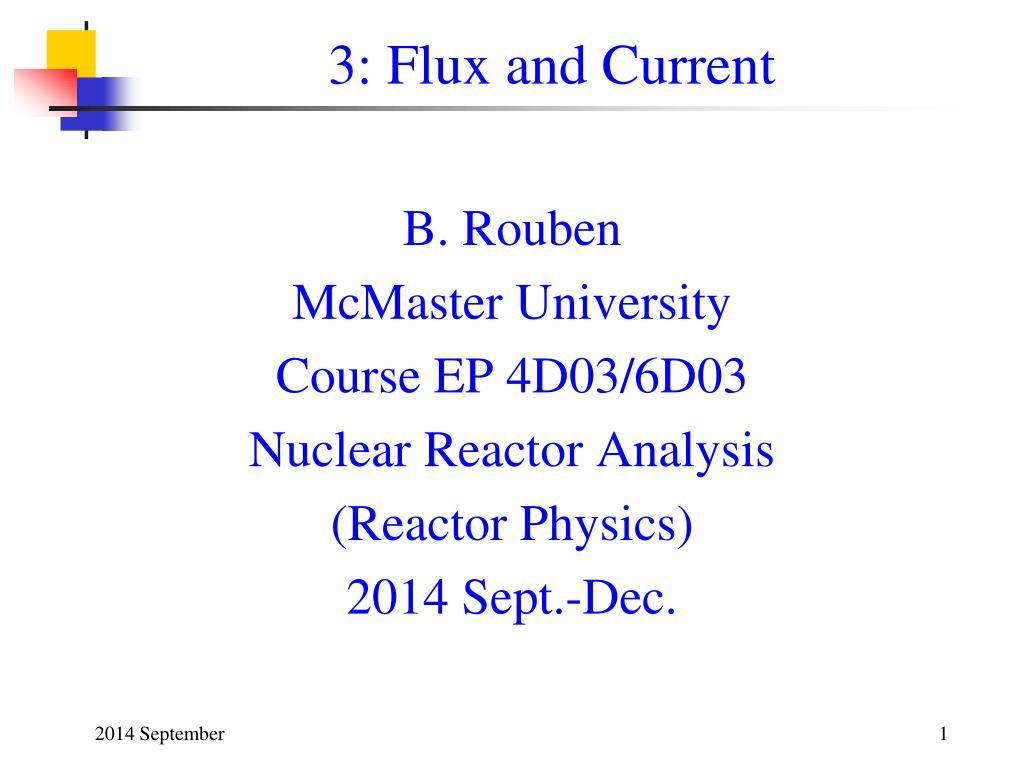 3: Flux and Current

B. Rouben
McMaster University
Course EP 4D03/6D03
Nuclear Reactor Analysis
(Reactor Physics)
2014 Sept.-Dec.

2014 September

1